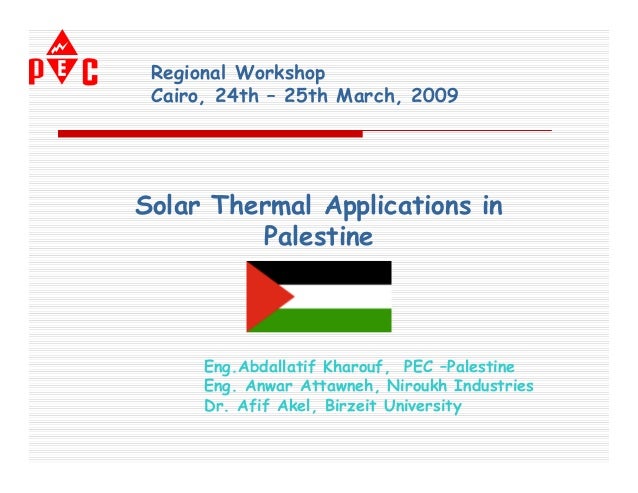 PEC

Regional Workshop
Cairo, 24th – 25th March, 2009

Solar Thermal Applications in Palestine

Eng.Abdallatif Kharouf, PEC –Palestine
Eng. Anwar Attawneh, Niroukh Industries
Dr. Afif Akel, Birzeit University